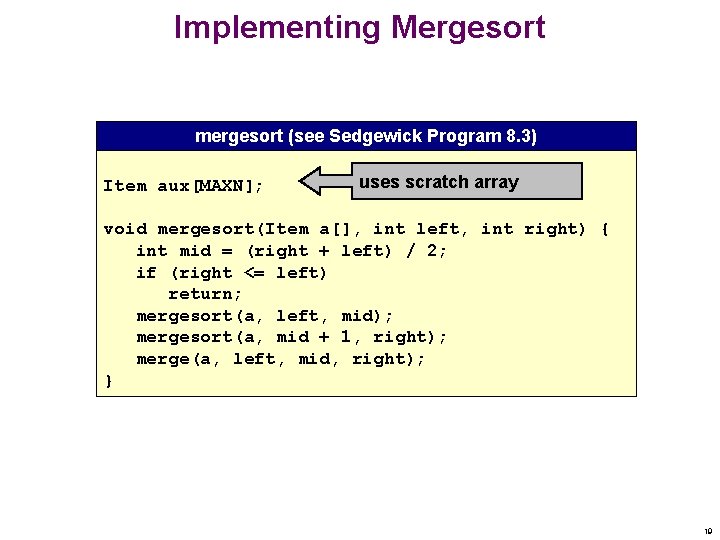 Implementing Mergesort

mergesort (see Sedgewick Program 8.3)

Item aux[MAXN];

uses scratch array

void mergesort(Item a[], int left, int right) {
int mid = (right + left) / 2;
if (right <= left)
return;
mergesort(a, left, mid);
mergesort(a, mid + 1, right);
merge(a, left, mid, right);
}

10